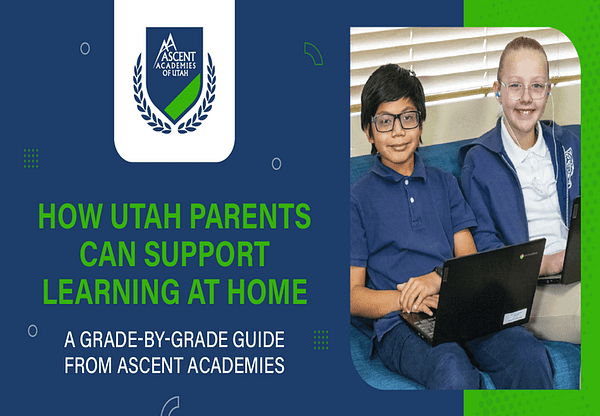 ASCENT ACADEMIES OF UTAH

HOW UTAH PARENTS CAN SUPPORT LEARNING AT HOME

A GRADE-BY-GRADE GUIDE FROM ASCENT ACADEMIES